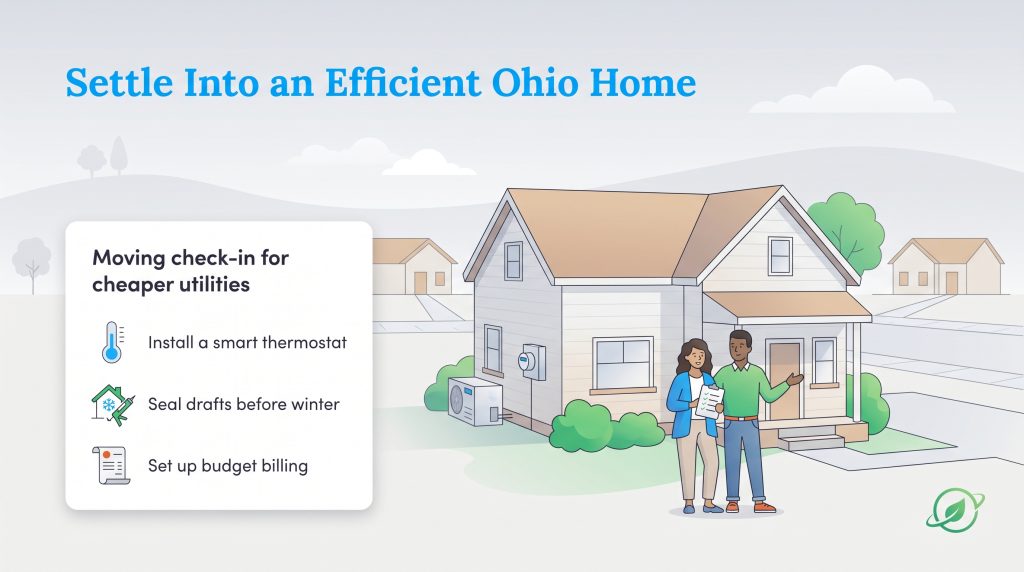 Settle Into an Efficient Ohio Home

Moving check-in for cheaper utilities

Install a smart thermostat

Seal drafts before winter

Set up budget billing